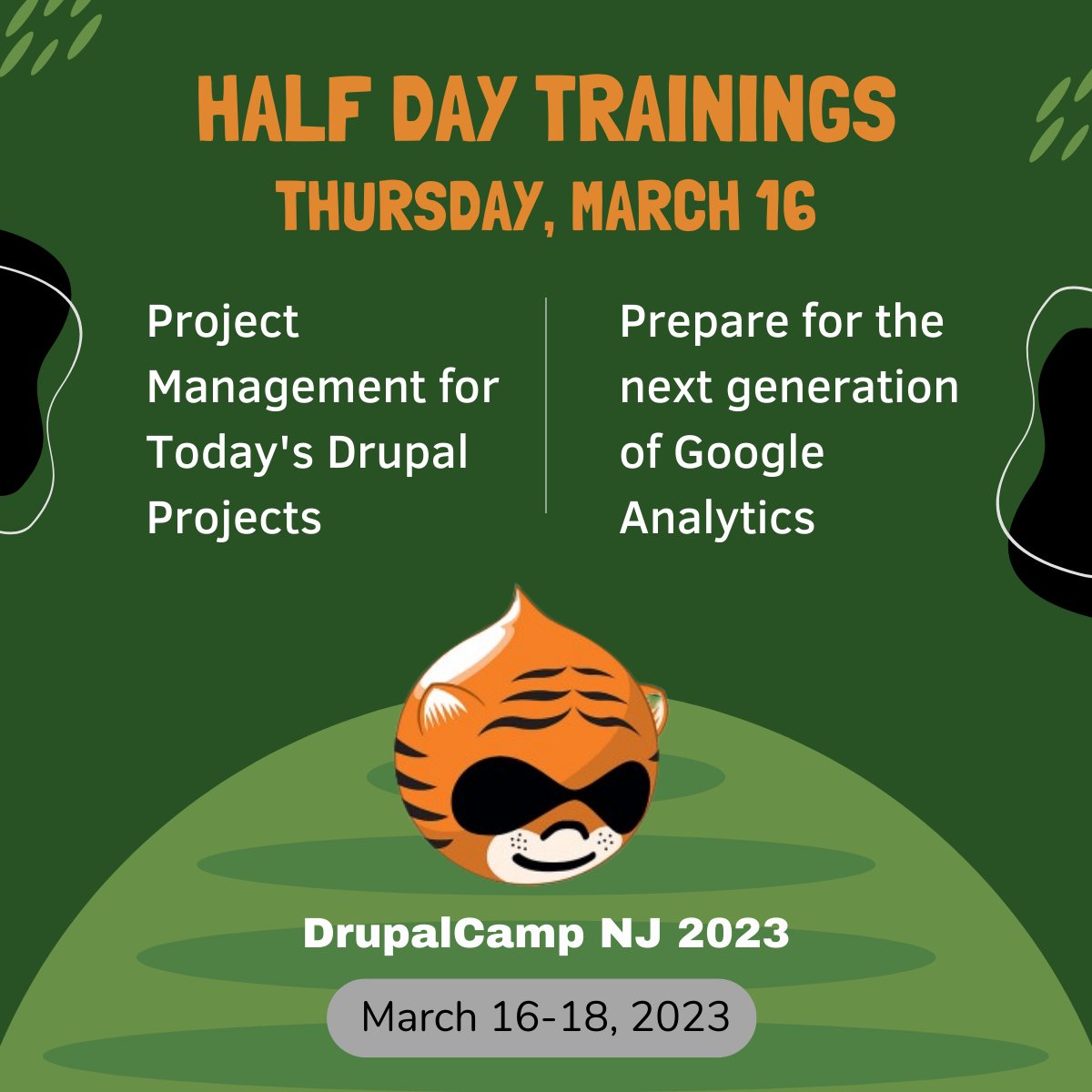 HALF DAY TRAININGS
THURSDAY, MARCH 16

Project Management for Today's Drupal Projects

Prepare for the next generation of Google Analytics

DrupalCamp NJ 2023

March 16-18, 2023